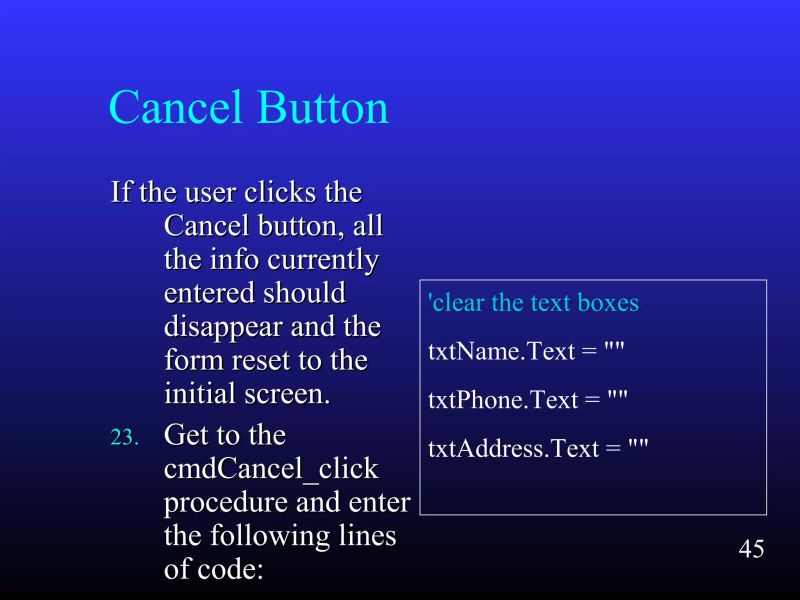 Cancel Button

If the user clicks the Cancel button, all the info currently entered should disappear and the form reset to the initial screen.

23. Get to the cmdCancel_click procedure and enter the following lines of code:

'clear the text boxes

txtName.Text = ""

txtPhone.Text = ""

txtAddress.Text = ""

45